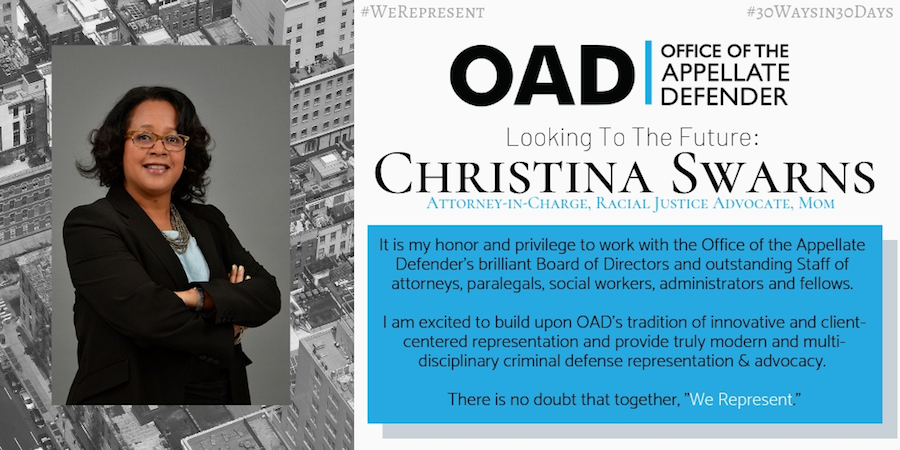 #WeRepresent

#30Waysin30Days

OAD | OFFICE OF THE APPELLATE DEFENDER

Looking To The Future:

Christina Swarns

Attorney-in-Charge, Racial Justice Advocate, Mom

It is my honor and privilege to work with the Office of the Appellate Defender's brilliant Board of Directors and outstanding Staff of attorneys, paralegals, social workers, administrators and fellows.

I am excited to build upon OAD's tradition of innovative and client-centered representation and provide truly modern and multi-disciplinary criminal defense representation & advocacy.

There is no doubt that together, "We Represent."